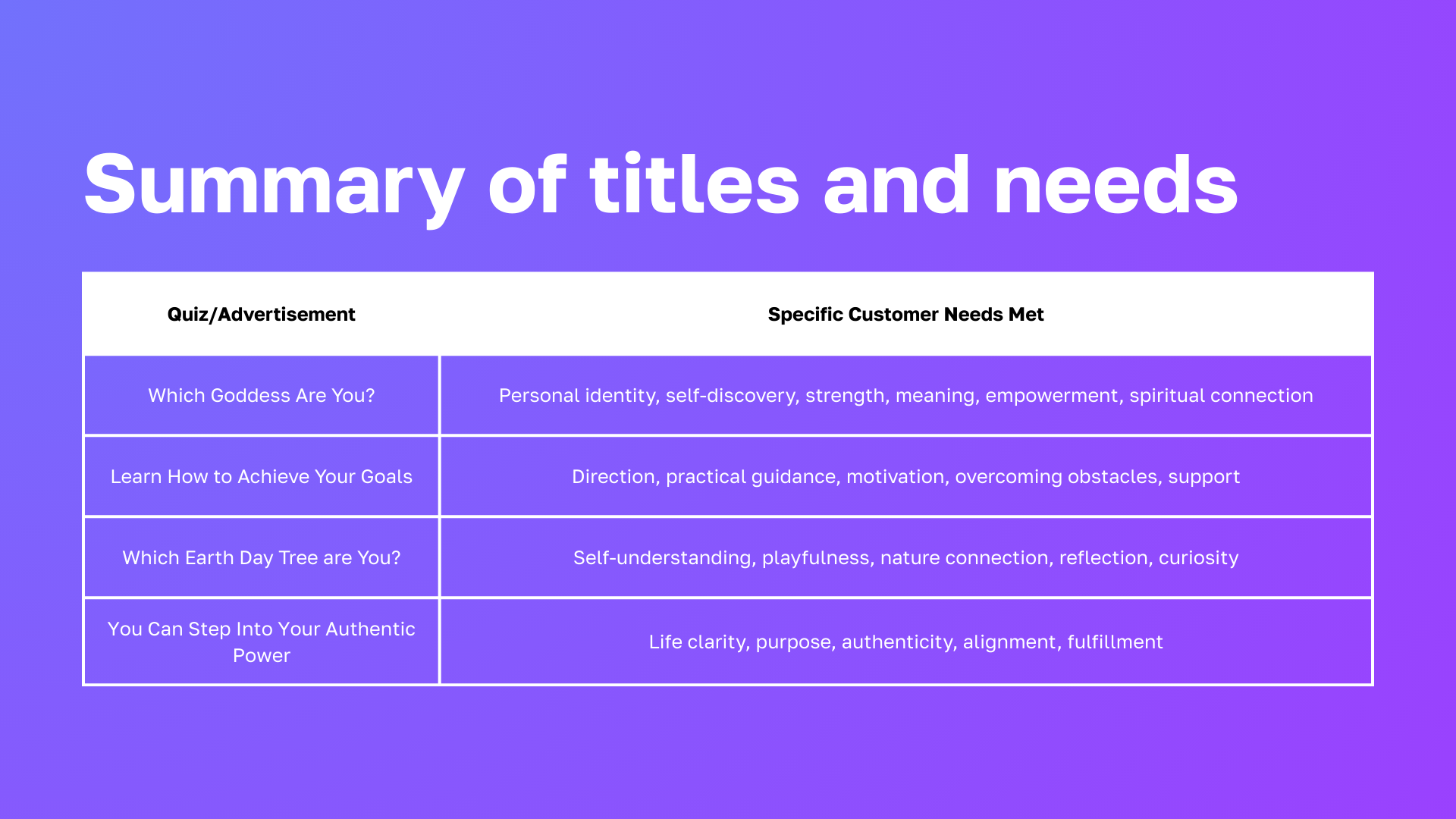 Summary of titles and needs

| Quiz/Advertisement | Specific Customer Needs Met |
|---|---|
| Which Goddess Are You? | Personal identity, self-discovery, strength, meaning, empowerment, spiritual connection |
| Learn How to Achieve Your Goals | Direction, practical guidance, motivation, overcoming obstacles, support |
| Which Earth Day Tree are You? | Self-understanding, playfulness, nature connection, reflection, curiosity |
| You Can Step Into Your Authentic Power | Life clarity, purpose, authenticity, alignment, fulfillment |